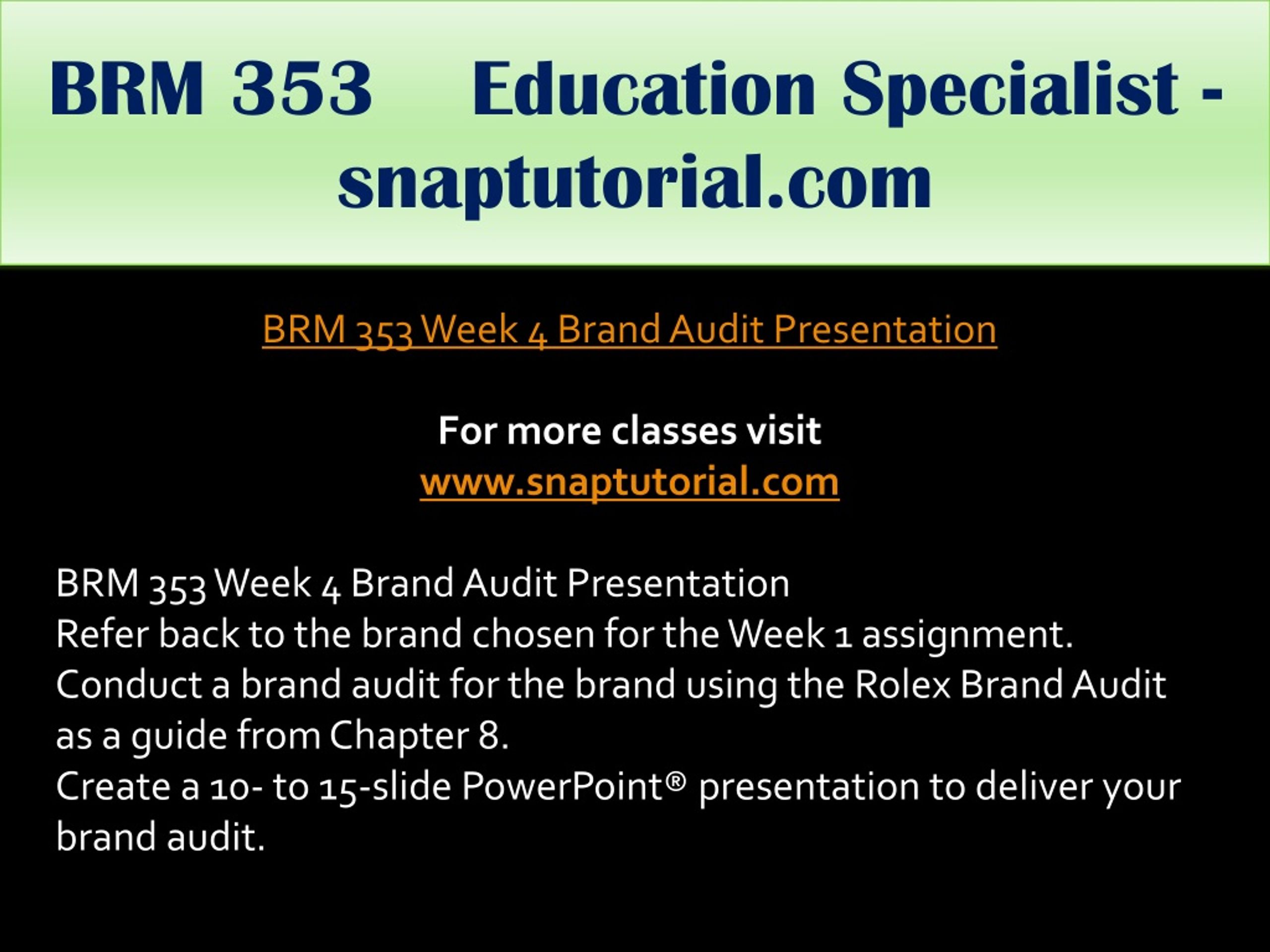 BRM 353 Education Specialist - snaptutorial.com

BRM 353 Week 4 Brand Audit Presentation

For more classes visit
www.snaptutorial.com

BRM 353 Week 4 Brand Audit Presentation
Refer back to the brand chosen for the Week 1 assignment.
Conduct a brand audit for the brand using the Rolex Brand Audit as a guide from Chapter 8.
Create a 10- to 15-slide PowerPoint® presentation to deliver your brand audit.